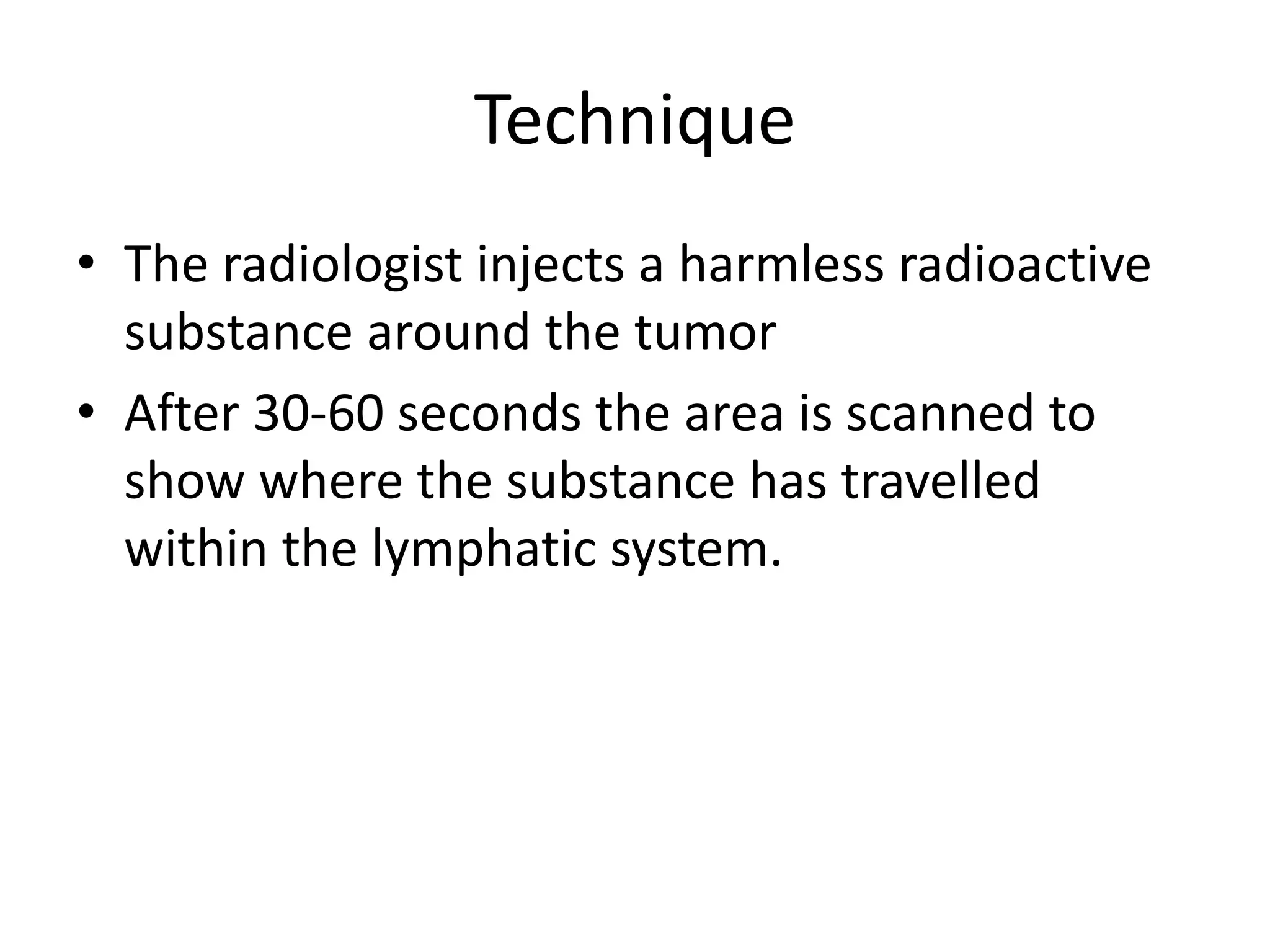 Technique

• The radiologist injects a harmless radioactive substance around the tumor
• After 30-60 seconds the area is scanned to show where the substance has travelled within the lymphatic system.